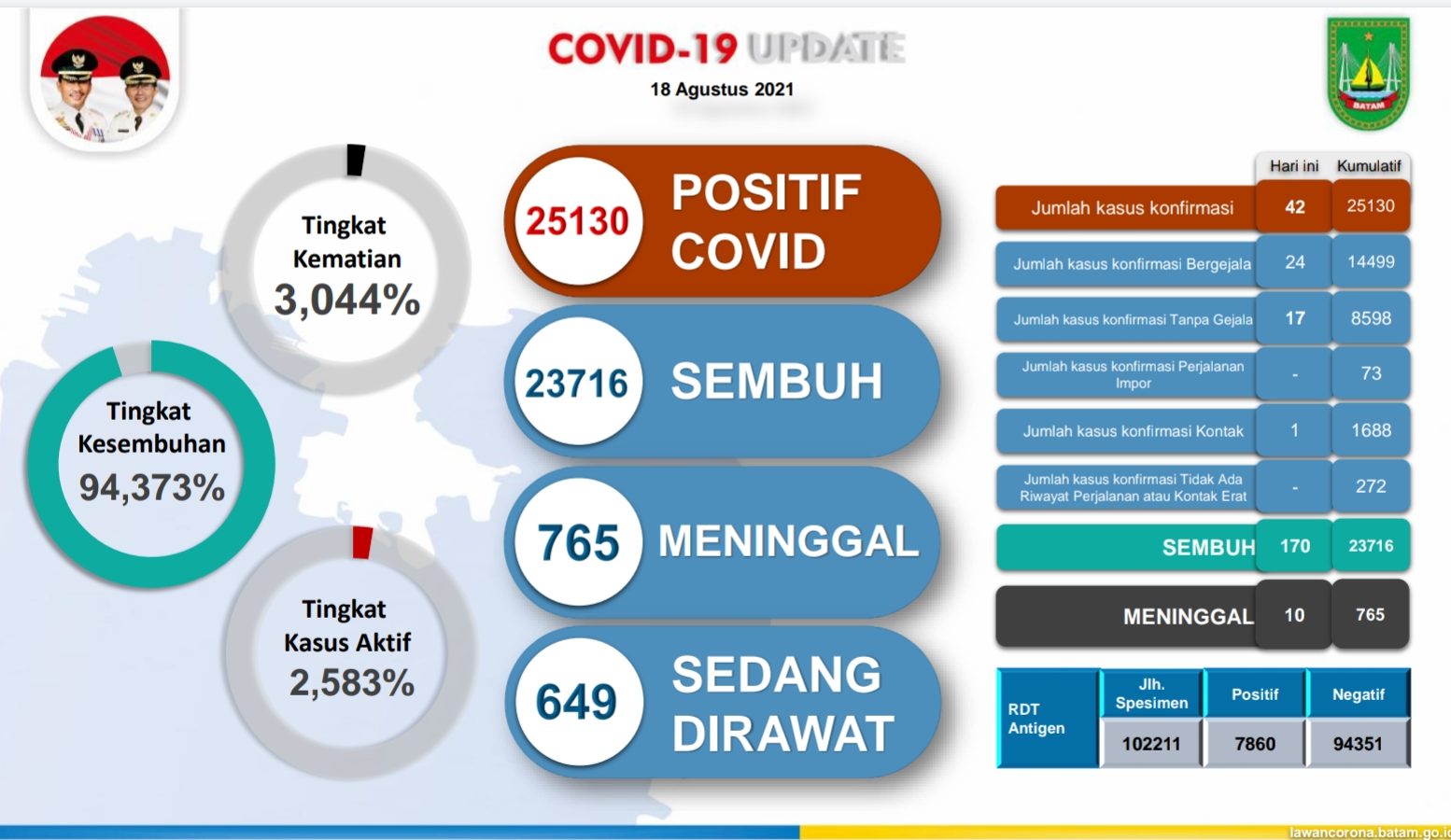 COVID-19 UPDATE
18 Agustus 2021

BATAM

Tingkat Kematian
3,044%

Tingkat Kesembuhan
94,373%

Tingkat Kasus Aktif
2,583%

25130 POSITIF COVID

23716 SEMBUH

765 MENINGGAL

649 SEDANG DIRAWAT

| | Hari ini | Kumulatif |
|---|---|---|
| Jumlah kasus konfirmasi | 42 | 25130 |
| Jumlah kasus konfirmasi Bergejala | 24 | 14499 |
| Jumlah kasus konfirmasi Tanpa Gejala | 17 | 8598 |
| Jumlah kasus konfirmasi Perjalanan Impor | - | 73 |
| Jumlah kasus konfirmasi Kontak | 1 | 1688 |
| Jumlah kasus konfirmasi Tidak Ada Riwayat Perjalanan atau Kontak Erat | - | 272 |
| SEMBUH | 170 | 23716 |
| MENINGGAL | 10 | 765 |

| RDT Antigen | Jlh. Spesimen | Positif | Negatif |
|---|---|---|---|
| | 102211 | 7860 | 94351 |

lawancorona.batam.go.id